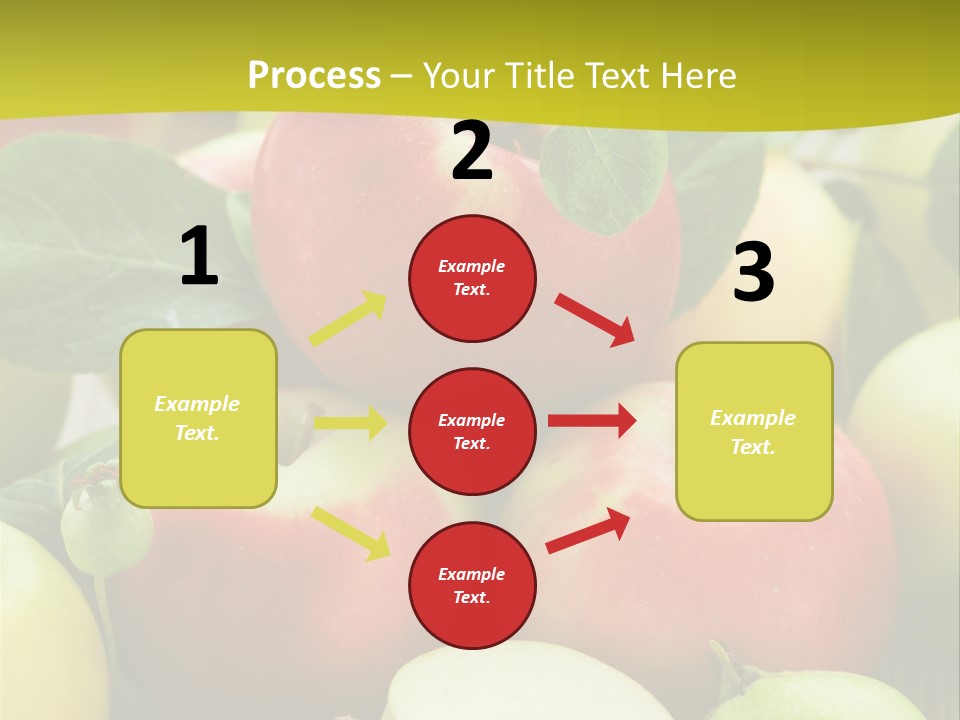 Process – Your Title Text Here

1

Example Text.

2

Example Text.

Example Text.

Example Text.

3

Example Text.